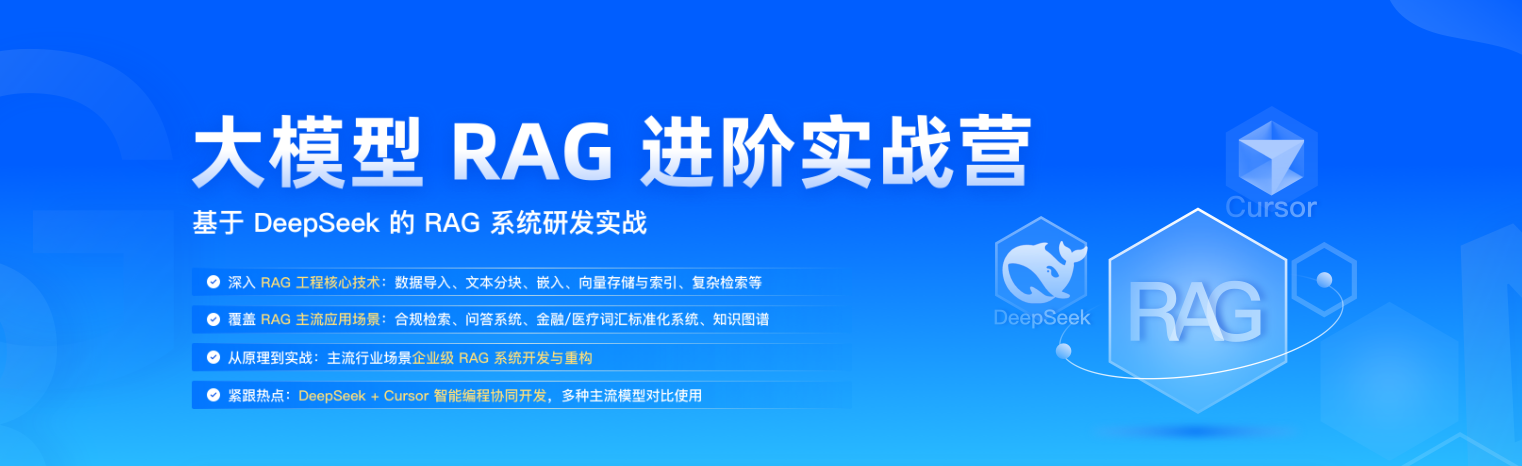 大模型 RAG 进阶实战营

基于 DeepSeek 的 RAG 系统研发实战

深入 RAG 工程核心技术：数据导入、文本分块、嵌入、向量存储与索引、复杂检索等

覆盖 RAG 主流应用场景：合规检索、问答系统、金融/医疗词汇标准化系统、知识图谱

从原理到实战：主流行业场景企业级 RAG 系统开发与重构

紧跟热点：DeepSeek + Cursor 智能编程协同开发，多种主流模型对比使用

Cursor

DeepSeek

RAG